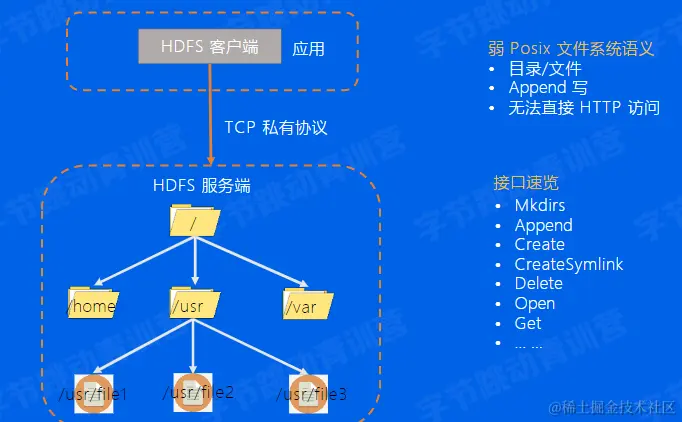 HDFS 客户端

应用

TCP 私有协议

HDFS 服务端

/

/home

/usr

/var

/usr/file1

/usr/file2

/usr/file3

弱 Posix 文件系统语义
• 目录/文件
• Append 写
• 无法直接 HTTP 访问

接口速览
• Mkdirs
• Append
• Create
• CreateSymlink
• Delete
• Open
• Get
• ... ...

字节跳动青训营

@稀土掘金技术社区